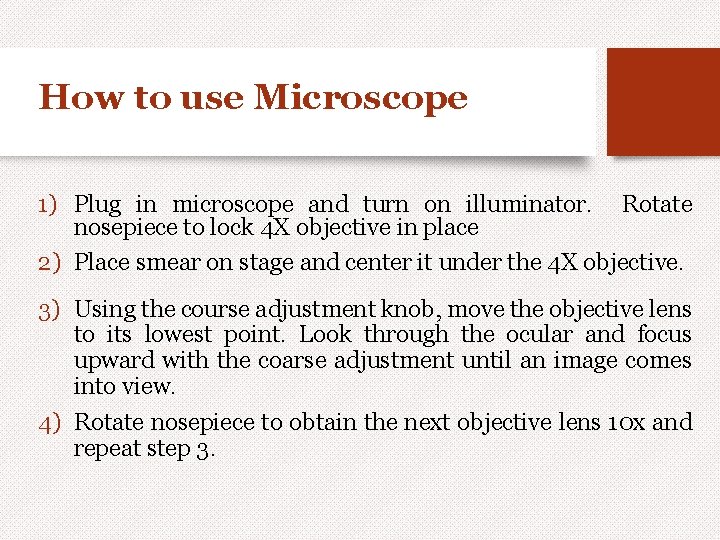 How to use Microscope

1) Plug in microscope and turn on illuminator. Rotate nosepiece to lock 4X objective in place

2) Place smear on stage and center it under the 4X objective.

3) Using the course adjustment knob, move the objective lens to its lowest point. Look through the ocular and focus upward with the coarse adjustment until an image comes into view.

4) Rotate nosepiece to obtain the next objective lens 10x and repeat step 3.